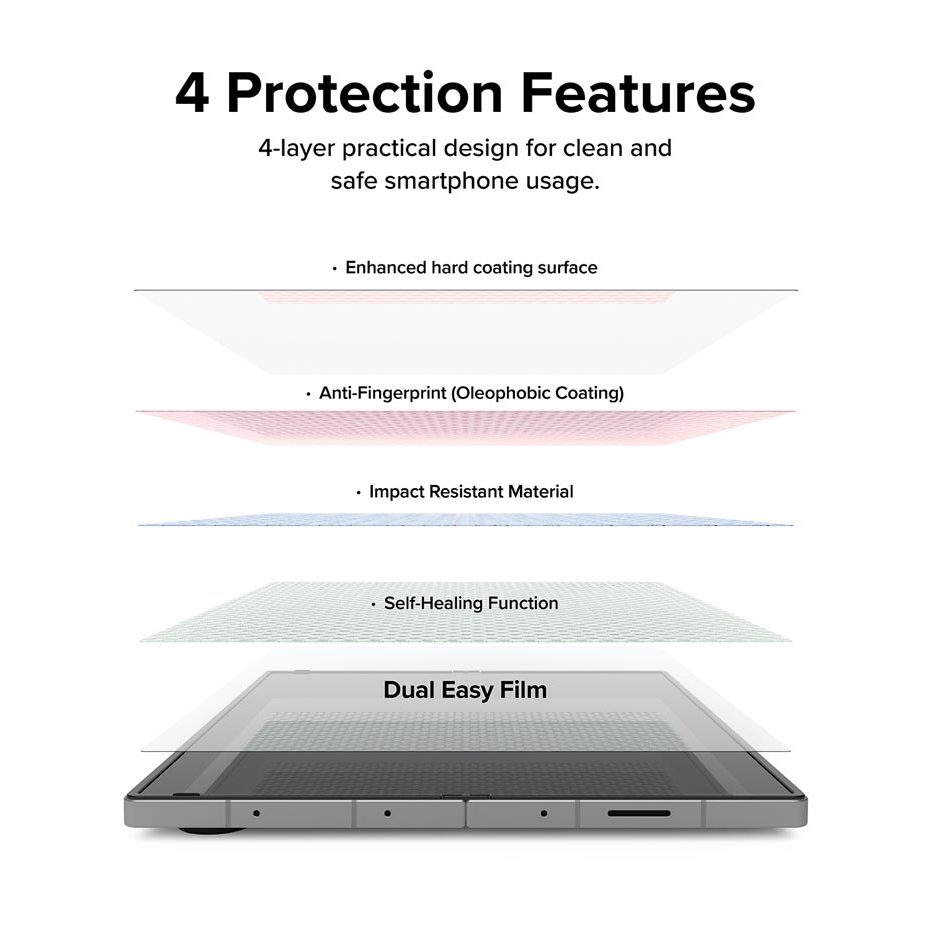 4 Protection Features

4-layer practical design for clean and safe smartphone usage.

· Enhanced hard coating surface

· Anti-Fingerprint (Oleophobic Coating)

· Impact Resistant Material

· Self-Healing Function

Dual Easy Film